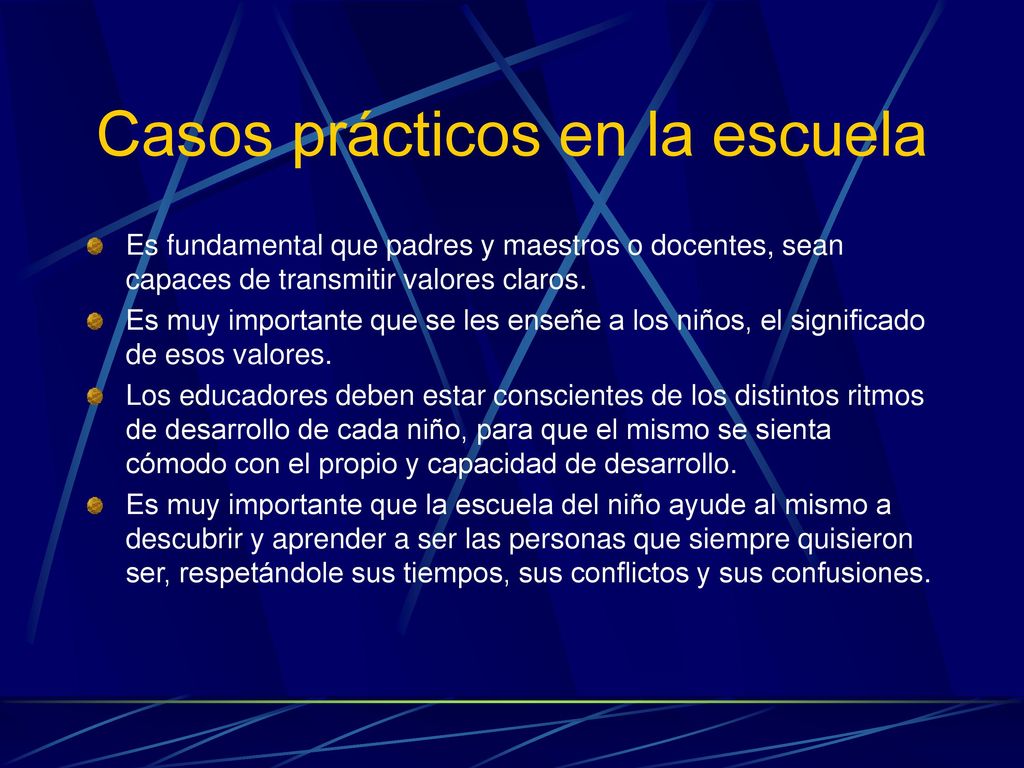 Casos prácticos en la escuela

Es fundamental que padres y maestros o docentes, sean capaces de transmitir valores claros.

Es muy importante que se les enseñe a los niños, el significado de esos valores.

Los educadores deben estar conscientes de los distintos ritmos de desarrollo de cada niño, para que el mismo se sienta cómodo con el propio y capacidad de desarrollo.

Es muy importante que la escuela del niño ayude al mismo a descubrir y aprender a ser las personas que siempre quisieron ser, respetándole sus tiempos, sus conflictos y sus confusiones.